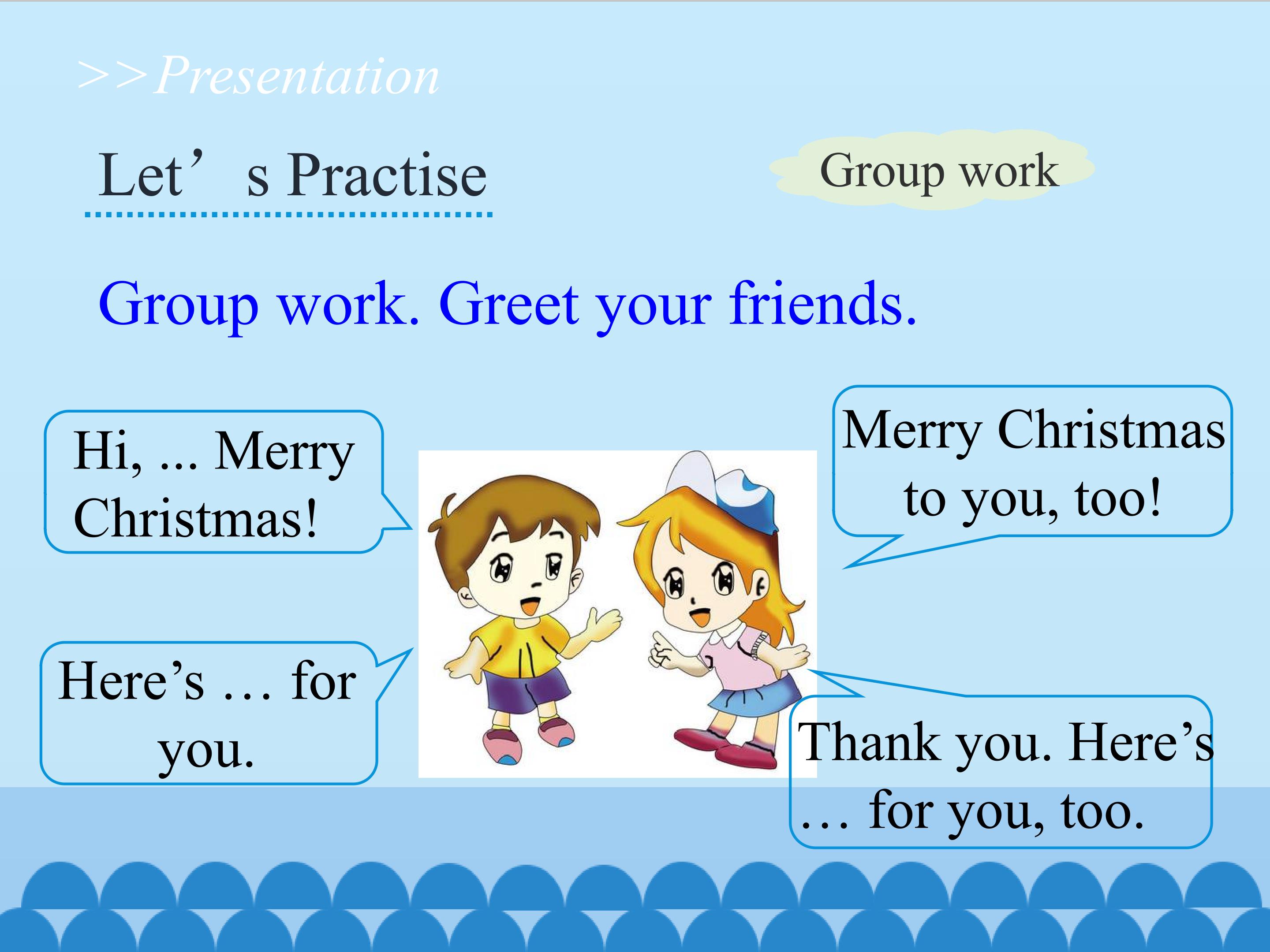 >>Presentation

Let’ s Practise

Group work

Group work. Greet your friends.

Hi, ... Merry Christmas!

Merry Christmas to you, too!

Here’s … for you.

Thank you. Here’s … for you, too.